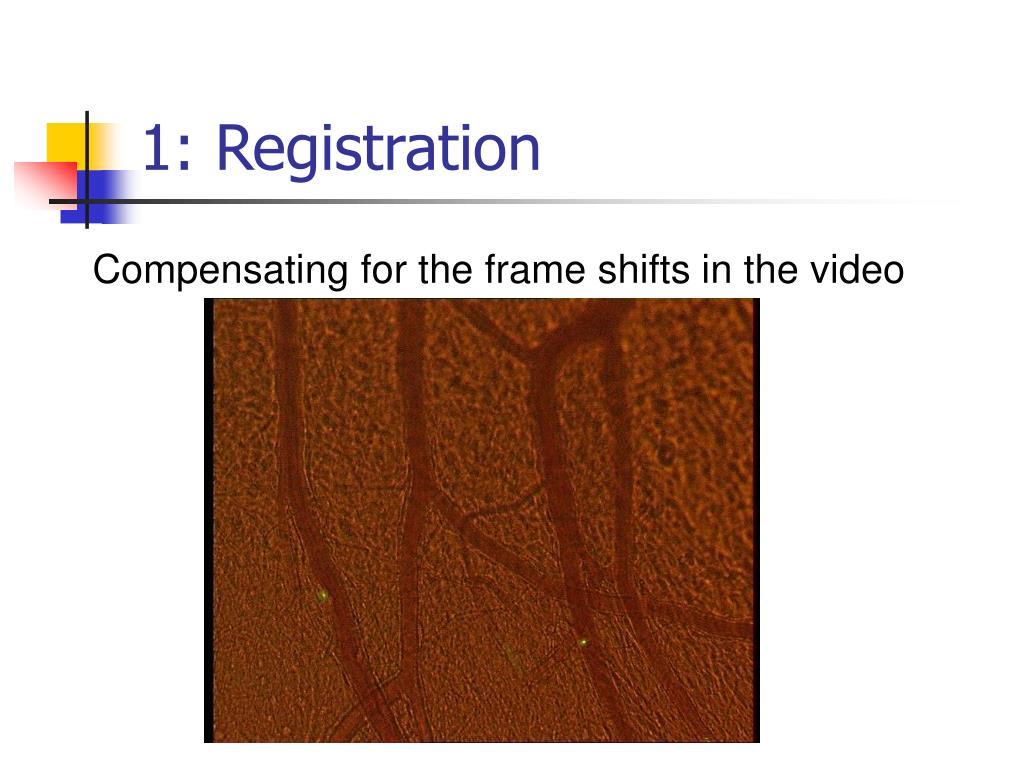 1: Registration

Compensating for the frame shifts in the video